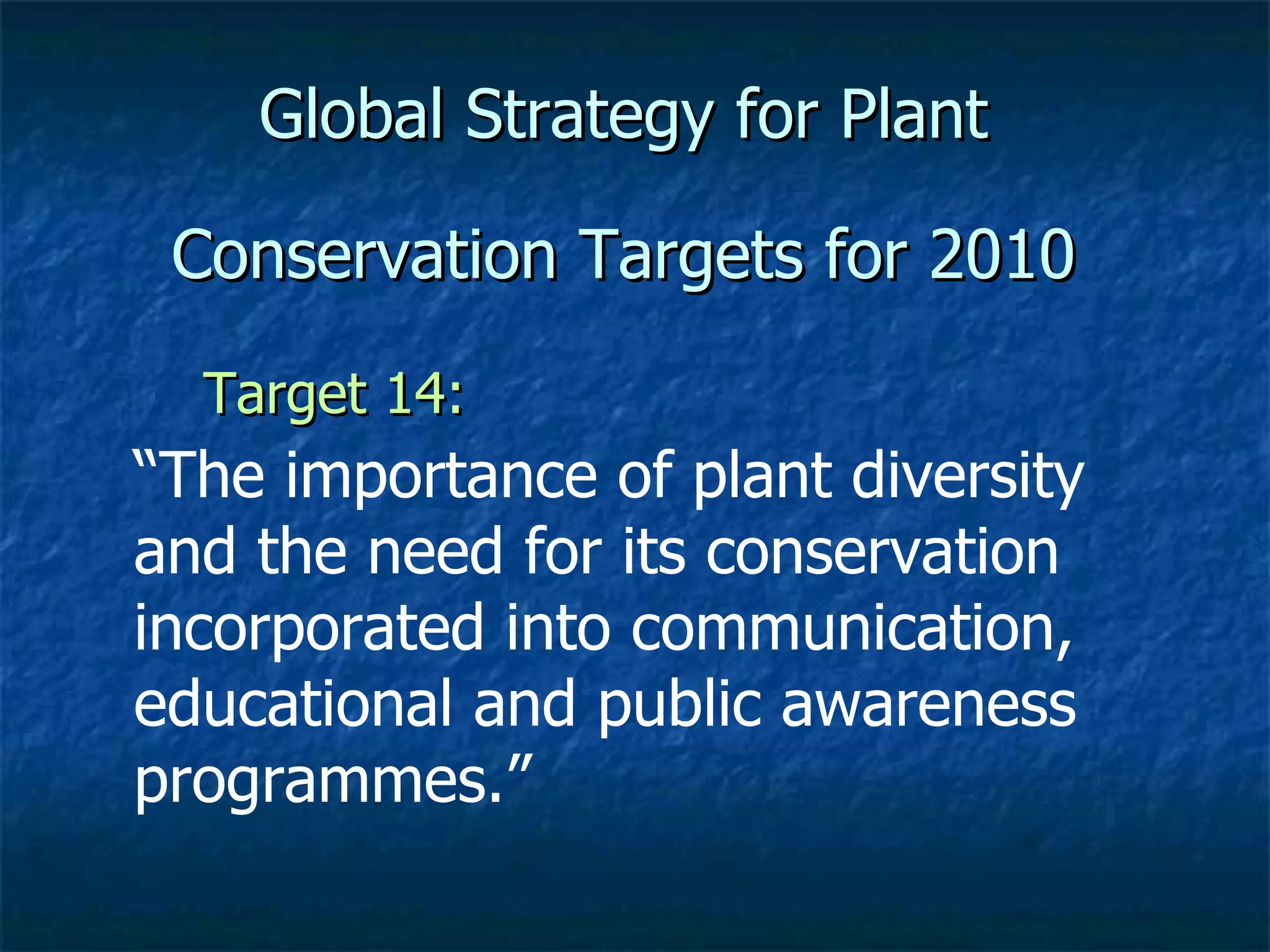 Global Strategy for Plant

Conservation Targets for 2010

Target 14:

“The importance of plant diversity and the need for its conservation incorporated into communication, educational and public awareness programmes.”